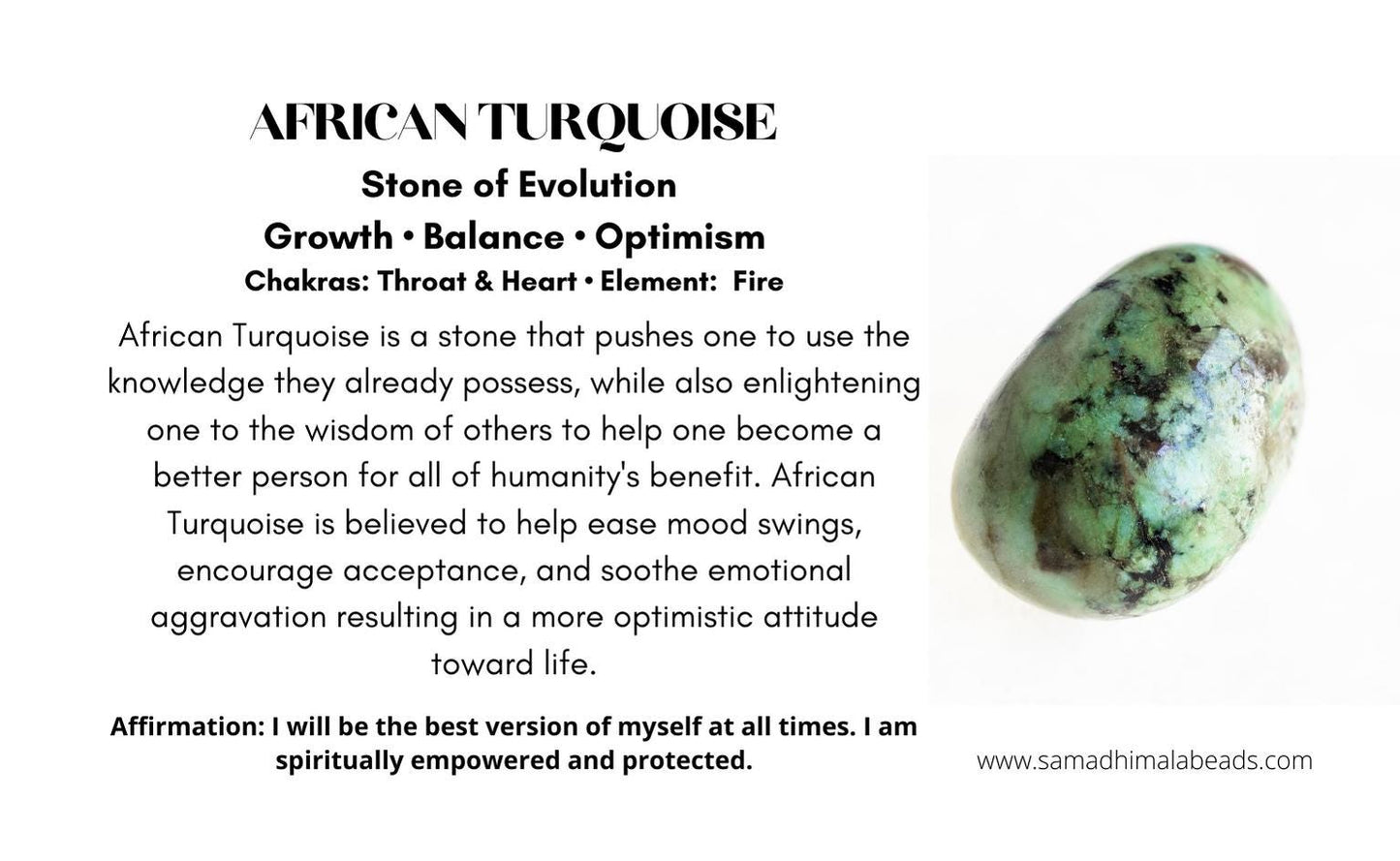 AFRICAN TURQUOISE

Stone of Evolution

Growth • Balance • Optimism

Chakras: Throat & Heart • Element: Fire

African Turquoise is a stone that pushes one to use the knowledge they already possess, while also enlightening one to the wisdom of others to help one become a better person for all of humanity's benefit. African Turquoise is believed to help ease mood swings, encourage acceptance, and soothe emotional aggravation resulting in a more optimistic attitude toward life.

Affirmation: I will be the best version of myself at all times. I am spiritually empowered and protected.

www.samadhimalabeads.com